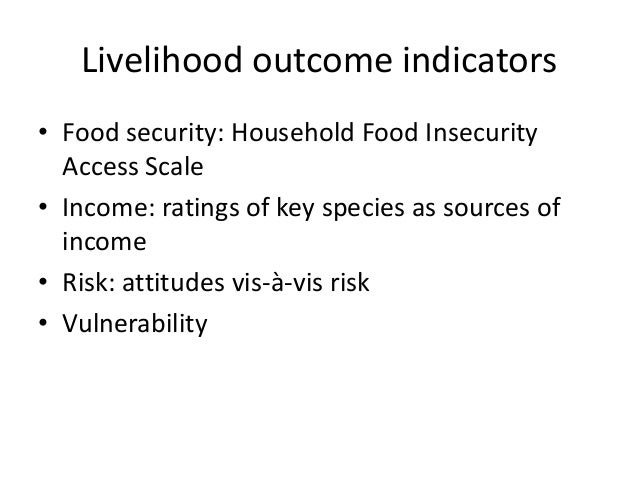 Livelihood outcome indicators

• Food security: Household Food Insecurity Access Scale
• Income: ratings of key species as sources of income
• Risk: attitudes vis-à-vis risk
• Vulnerability